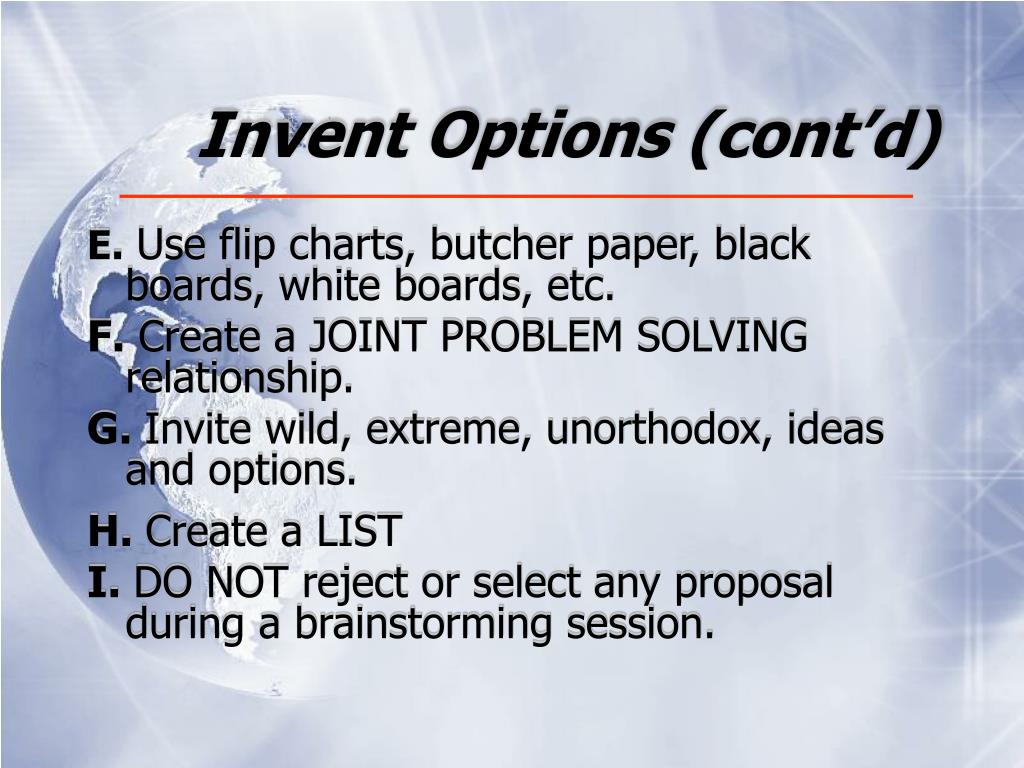 Invent Options (cont'd)

E. Use flip charts, butcher paper, black boards, white boards, etc.

F. Create a JOINT PROBLEM SOLVING relationship.

G. Invite wild, extreme, unorthodox, ideas and options.

H. Create a LIST

I. DO NOT reject or select any proposal during a brainstorming session.